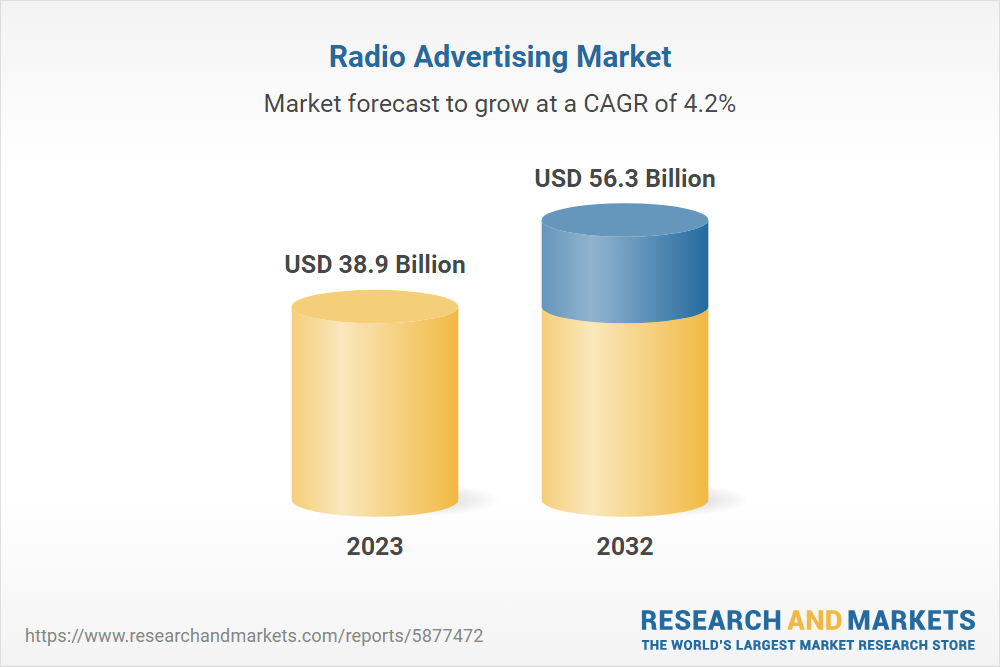 Radio Advertising Market

Market forecast to grow at a CAGR of 4.2%

USD 38.9 Billion

USD 56.3 Billion

2023

2032

https://www.researchandmarkets.com/reports/5877472

RESEARCH AND MARKETS
THE WORLD'S LARGEST MARKET RESEARCH STORE